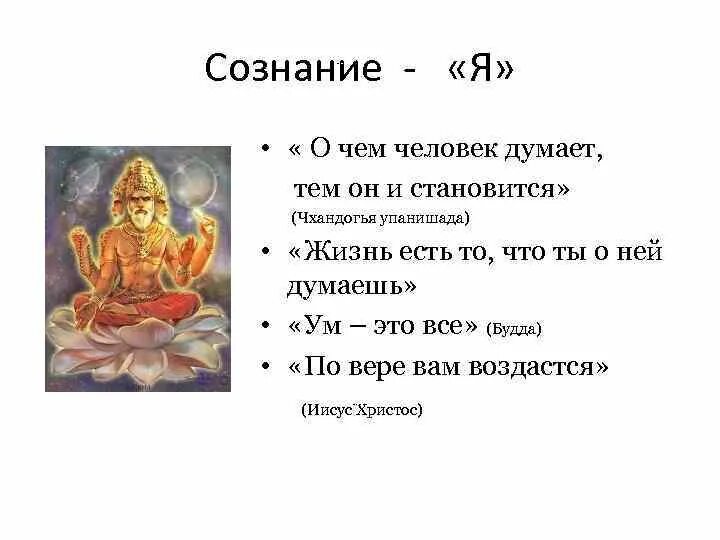 Сознание - «Я»

• « О чем человек думает, тем он и становится» (Чхандогья упанишада)

• «Жизнь есть то, что ты о ней думаешь»

• «Ум – это все» (Будда)

• «По вере вам воздастся»

(Иисус Христос)